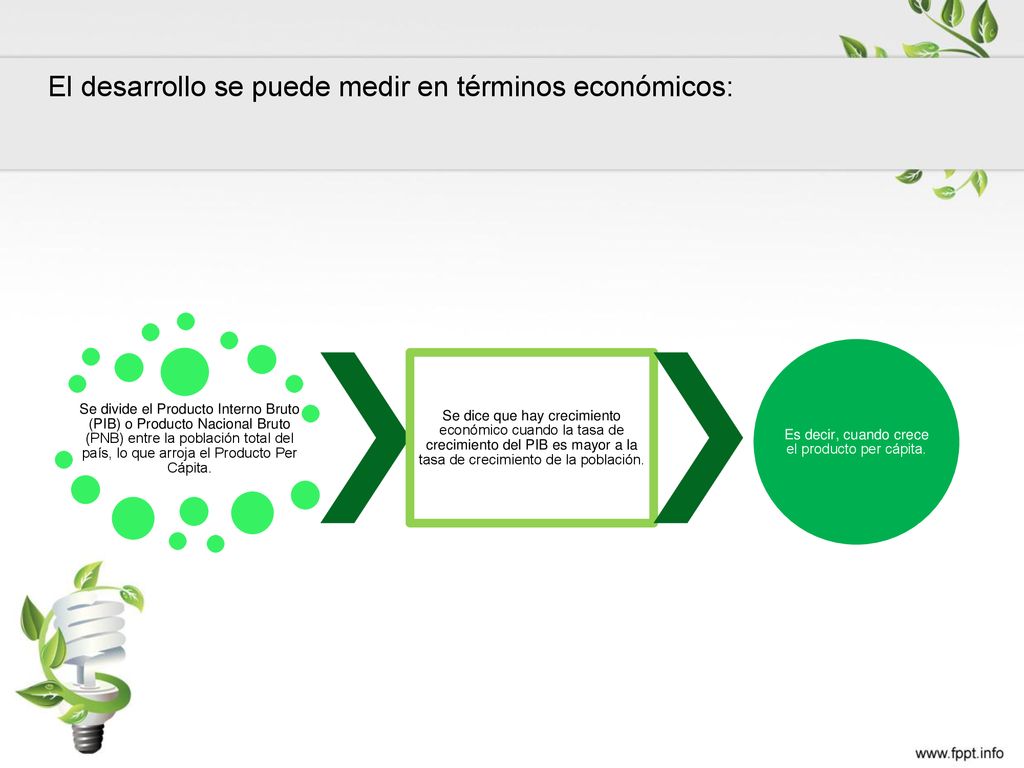 El desarrollo se puede medir en términos económicos:

Se divide el Producto Interno Bruto (PIB) o Producto Nacional Bruto (PNB) entre la población total del país, lo que arroja el Producto Per Cápita.

Se dice que hay crecimiento económico cuando la tasa de crecimiento del PIB es mayor a la tasa de crecimiento de la población.

Es decir, cuando crece el producto per cápita.

www.fppt.info